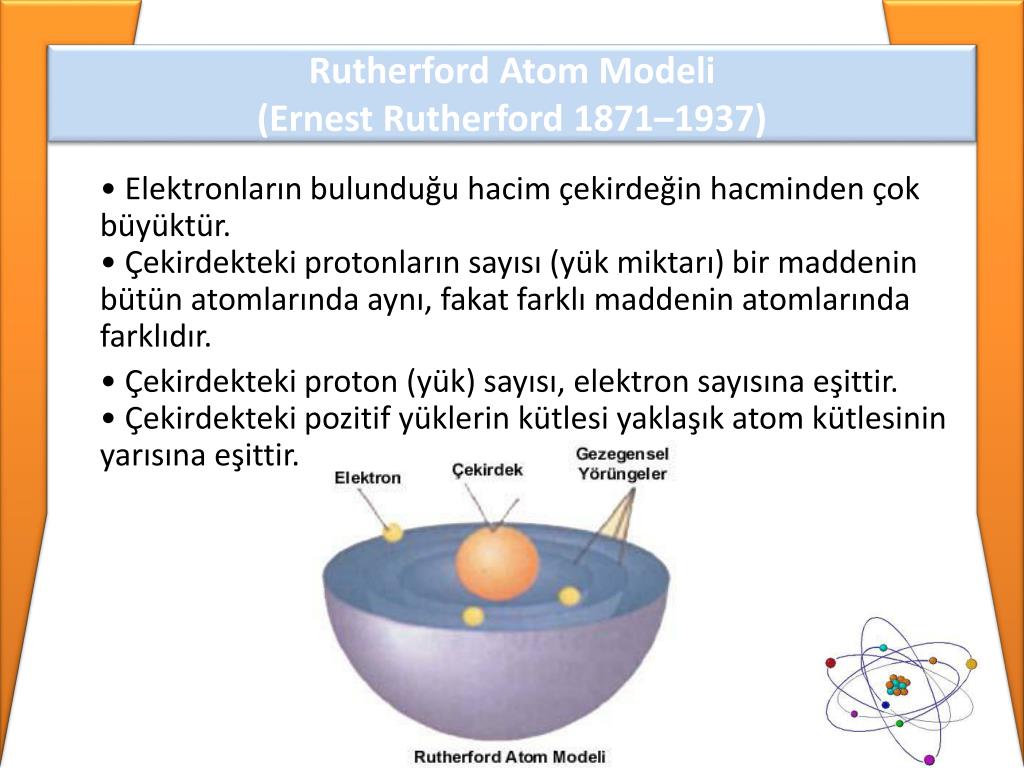 Rutherford Atom Modeli
(Ernest Rutherford 1871–1937)

• Elektronların bulunduğu hacim çekirdeğin hacminden çok büyüktür.
• Çekirdekteki protonların sayısı (yük miktarı) bir maddenin bütün atomlarında aynı, fakat farklı maddenin atomlarında farklıdır.

• Çekirdekteki proton (yük) sayısı, elektron sayısına eşittir.
• Çekirdekteki pozitif yüklerin kütlesi yaklaşık atom kütlesinin yarısına eşittir.

Elektron
Çekirdek
Gezegensel Yörüngeler

Rutherford Atom Modeli